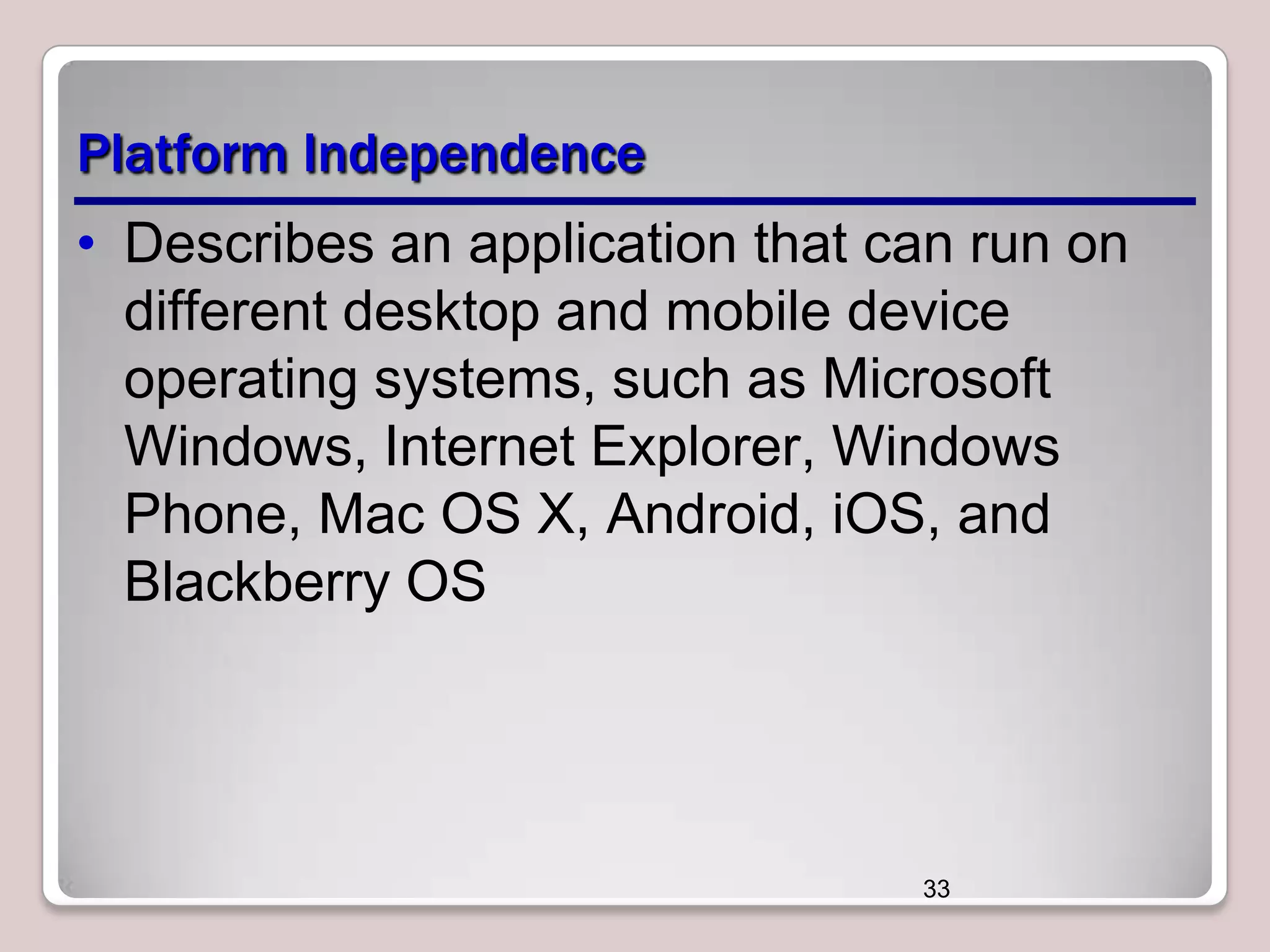 Platform Independence

• Describes an application that can run on different desktop and mobile device operating systems, such as Microsoft Windows, Internet Explorer, Windows Phone, Mac OS X, Android, iOS, and Blackberry OS

33